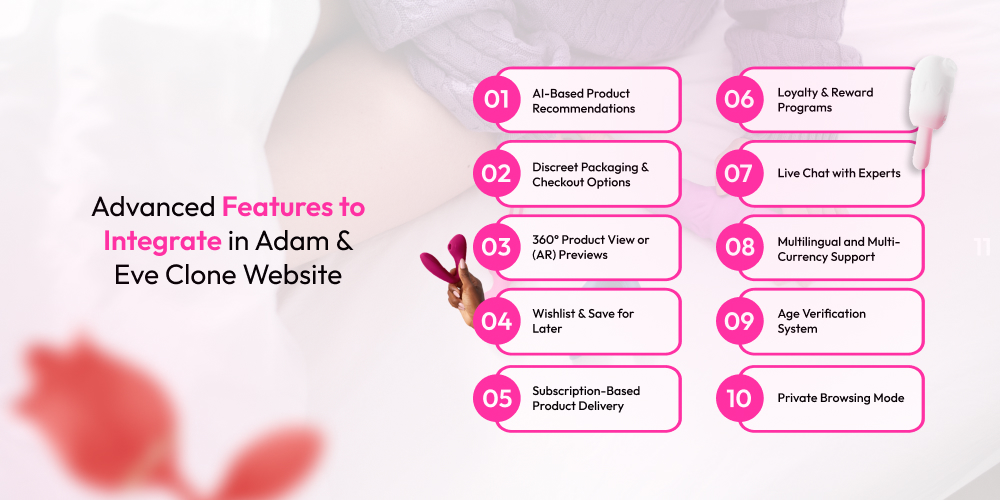 Advanced Features to Integrate in Adam & Eve Clone Website

01 AI-Based Product Recommendations

02 Discreet Packaging & Checkout Options

03 360° Product View or (AR) Previews

04 Wishlist & Save for Later

05 Subscription-Based Product Delivery

06 Loyalty & Reward Programs

07 Live Chat with Experts

08 Multilingual and Multi-Currency Support

09 Age Verification System

10 Private Browsing Mode

11